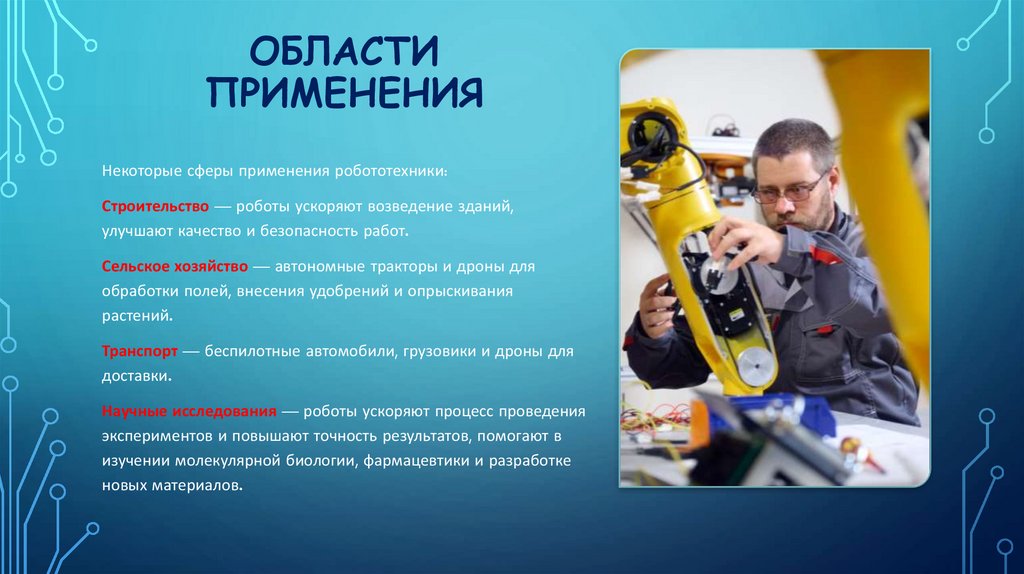 ОБЛАСТИ ПРИМЕНЕНИЯ

Некоторые сферы применения робототехники:

Строительство — роботы ускоряют возведение зданий, улучшают качество и безопасность работ.

Сельское хозяйство — автономные тракторы и дроны для обработки полей, внесения удобрений и опрыскивания растений.

Транспорт — беспилотные автомобили, грузовики и дроны для доставки.

Научные исследования — роботы ускоряют процесс проведения экспериментов и повышают точность результатов, помогают в изучении молекулярной биологии, фармацевтики и разработке новых материалов.